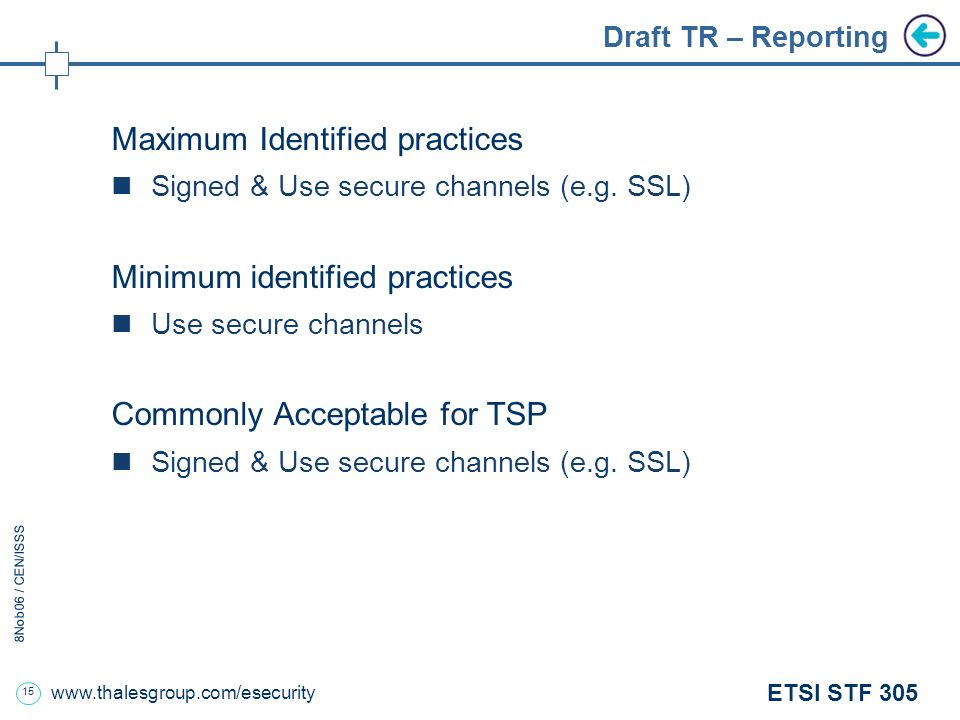 Draft TR – Reporting

Maximum Identified practices

Signed & Use secure channels (e.g. SSL)

Minimum identified practices

Use secure channels

Commonly Acceptable for TSP

Signed & Use secure channels (e.g. SSL)

8Nob06 / CEN/ISSS

15 www.thalesgroup.com/esecurity

ETSI STF 305